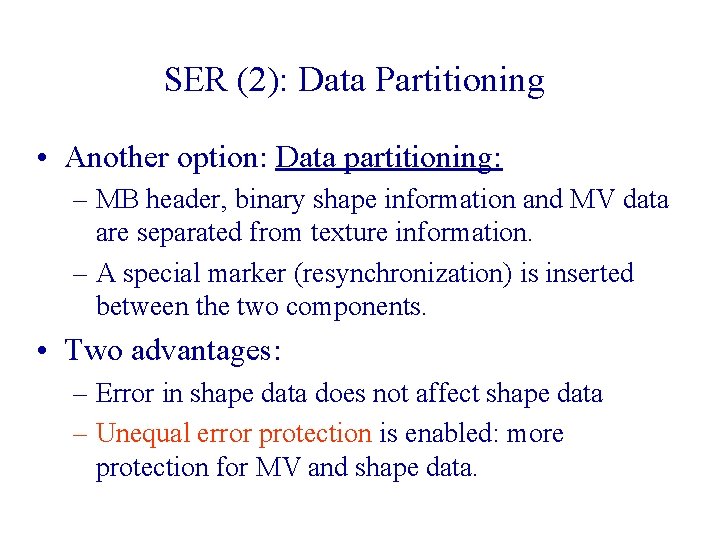 SER (2): Data Partitioning

• Another option: Data partitioning:

– MB header, binary shape information and MV data are separated from texture information.

– A special marker (resynchronization) is inserted between the two components.

• Two advantages:

– Error in shape data does not affect shape data

– Unequal error protection is enabled: more protection for MV and shape data.